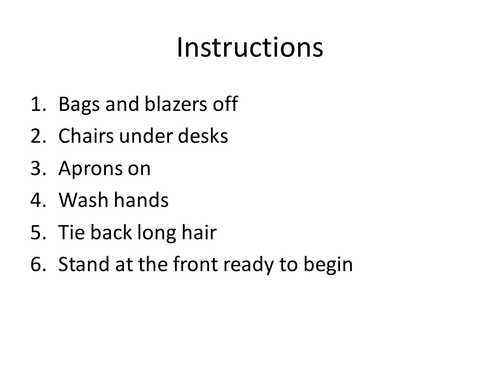 Instructions

1. Bags and blazers off
2. Chairs under desks
3. Aprons on
4. Wash hands
5. Tie back long hair
6. Stand at the front ready to begin